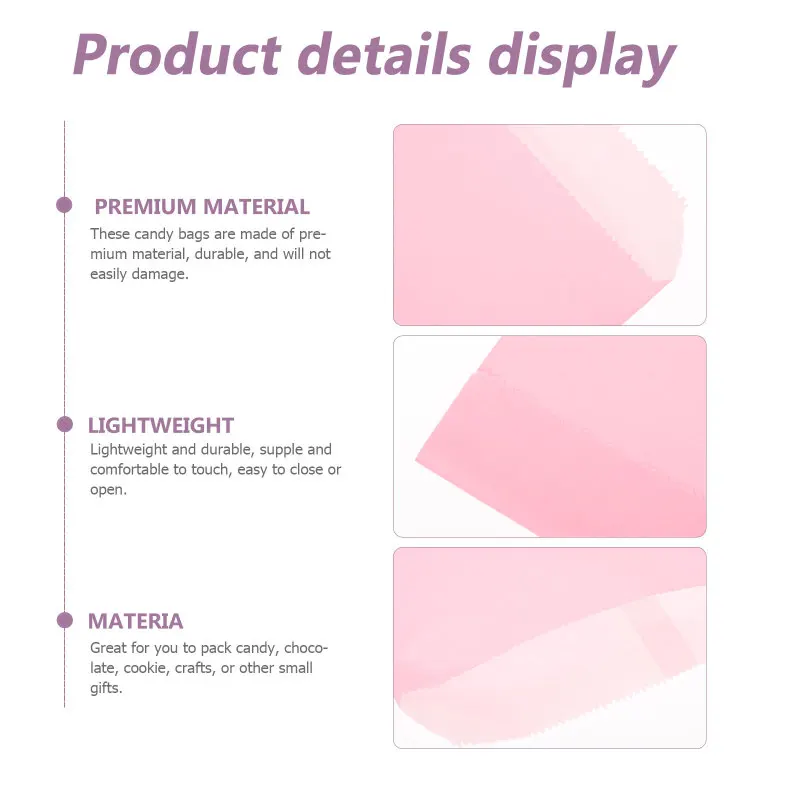 Product details display

PREMIUM MATERIAL

These candy bags are made of premium material, durable, and will not easily damage.

LIGHTWEIGHT

Lightweight and durable, supple and comfortable to touch, easy to close or open.

MATERIA

Great for you to pack candy, chocolate, cookie, crafts, or other small gifts.